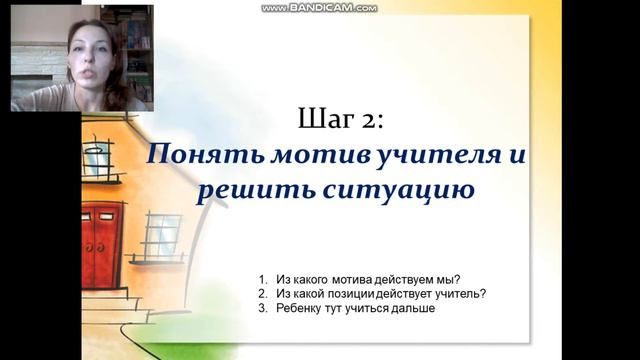 www.BANDICAM.com

Шаг 2:
Понять мотив учителя и решить ситуацию

1. Из какого мотива действуем мы?
2. Из какой позиции действует учитель?
3. Ребенку тут учиться дальше